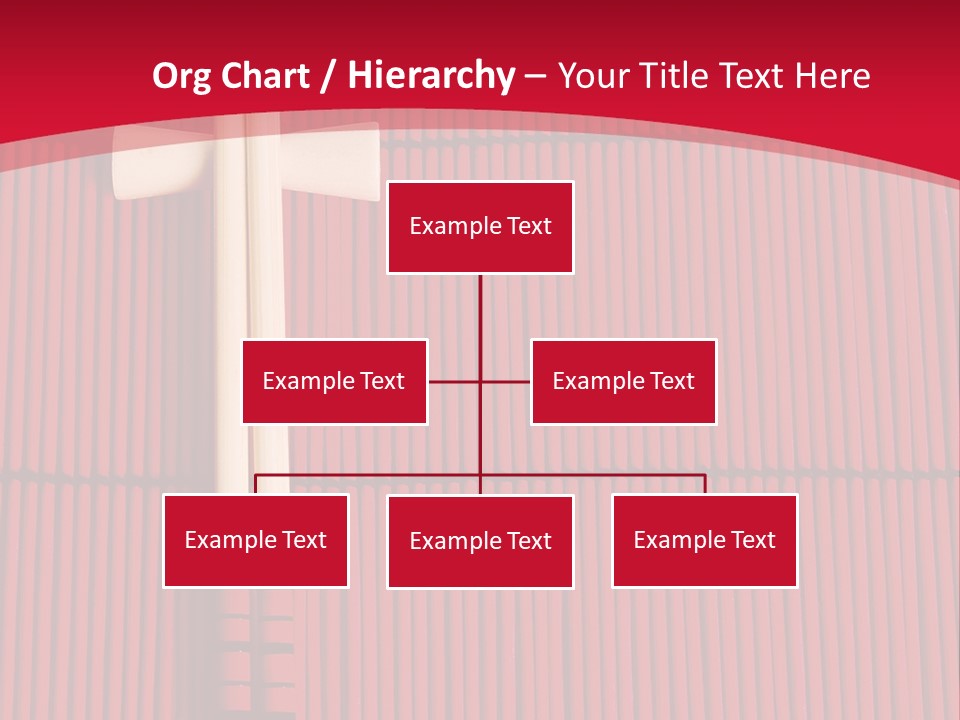 Org Chart / Hierarchy – Your Title Text Here

Example Text

Example Text

Example Text

Example Text

Example Text

Example Text